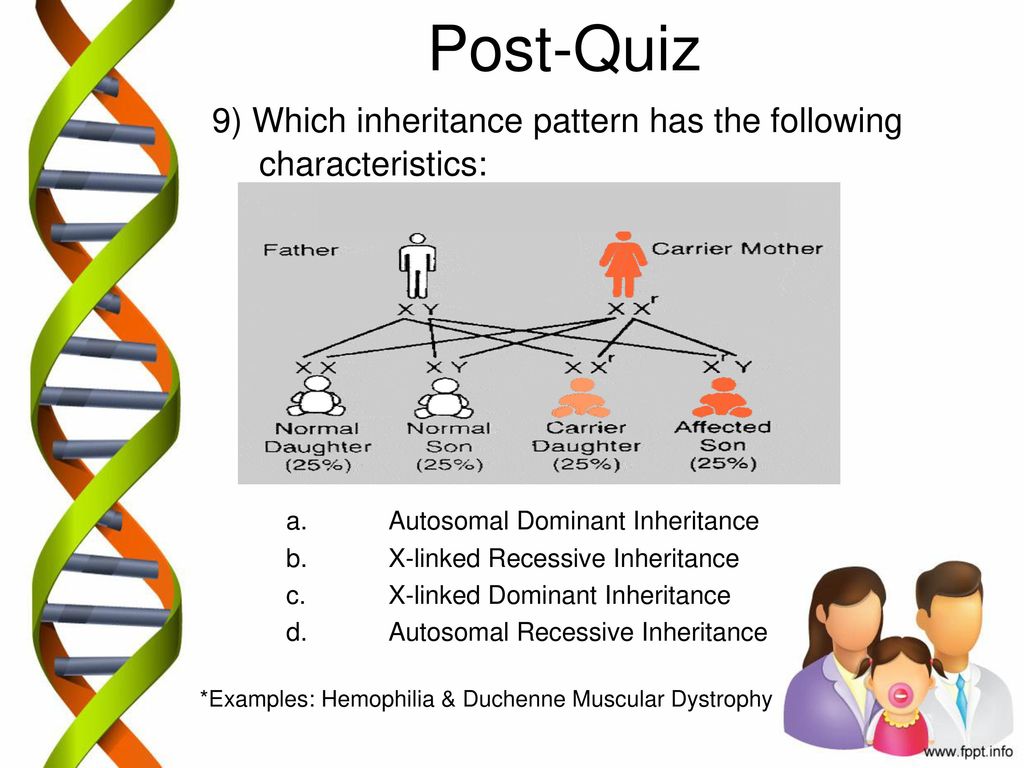 Post-Quiz

9) Which inheritance pattern has the following characteristics:

Father

Carrier Mother

X Y

X $X^r$

X X

X Y

X $X^r$

$X^r$ Y

Normal Daughter (25%)

Normal Son (25%)

Carrier Daughter (25%)

Affected Son (25%)

a. Autosomal Dominant Inheritance
b. X-linked Recessive Inheritance
c. X-linked Dominant Inheritance
d. Autosomal Recessive Inheritance

*Examples: Hemophilia & Duchenne Muscular Dystrophy

www.fppt.info